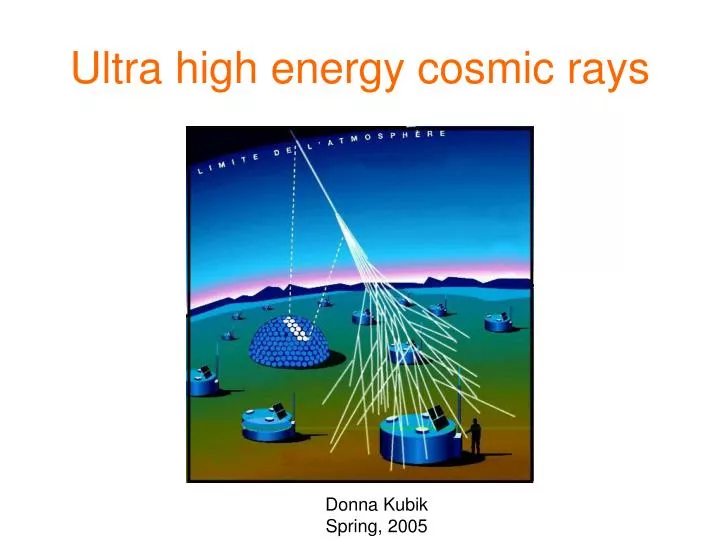 Ultra high energy cosmic rays

LIMITE DE L'ATMOSPHÈRE

Donna Kubik
Spring, 2005